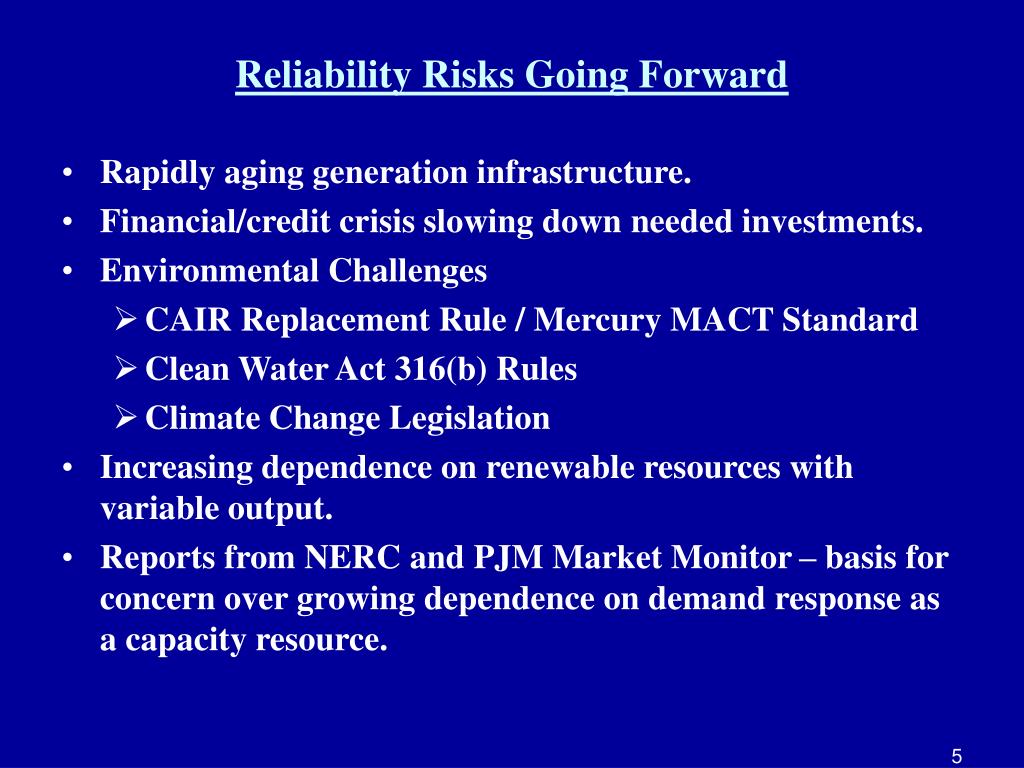 Reliability Risks Going Forward

• Rapidly aging generation infrastructure.
• Financial/credit crisis slowing down needed investments.
• Environmental Challenges
  ➢ CAIR Replacement Rule / Mercury MACT Standard
  ➢ Clean Water Act 316(b) Rules
  ➢ Climate Change Legislation
• Increasing dependence on renewable resources with variable output.
• Reports from NERC and PJM Market Monitor – basis for concern over growing dependence on demand response as a capacity resource.

5